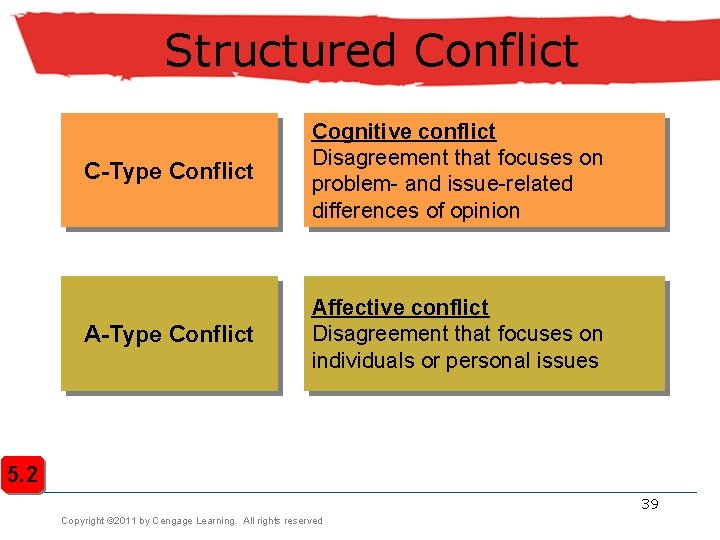 Structured Conflict

C-Type Conflict

Cognitive conflict
Disagreement that focuses on problem- and issue-related differences of opinion

A-Type Conflict

Affective conflict
Disagreement that focuses on individuals or personal issues

5.2

39

Copyright ©2011 by Cengage Learning. All rights reserved